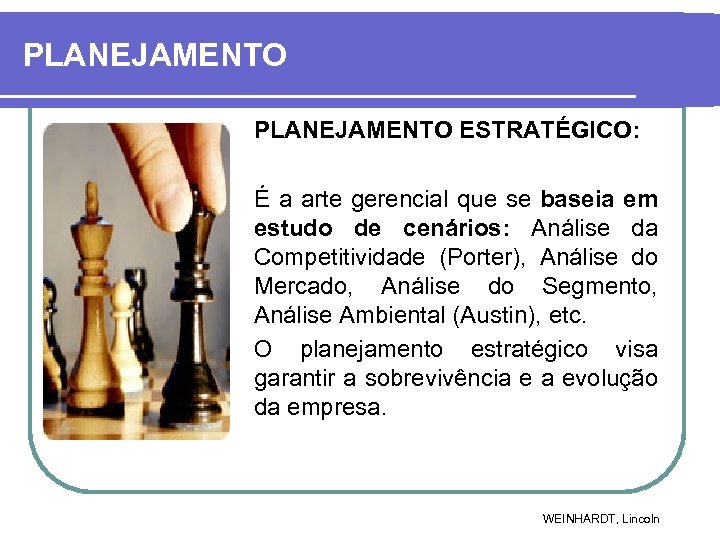 PLANEJAMENTO

PLANEJAMENTO ESTRATÉGICO:

É a arte gerencial que se baseia em estudo de cenários: Análise da Competitividade (Porter), Análise do Mercado, Análise do Segmento, Análise Ambiental (Austin), etc.

O planejamento estratégico visa garantir a sobrevivência e a evolução da empresa.

WEINHARDT, Lincoln